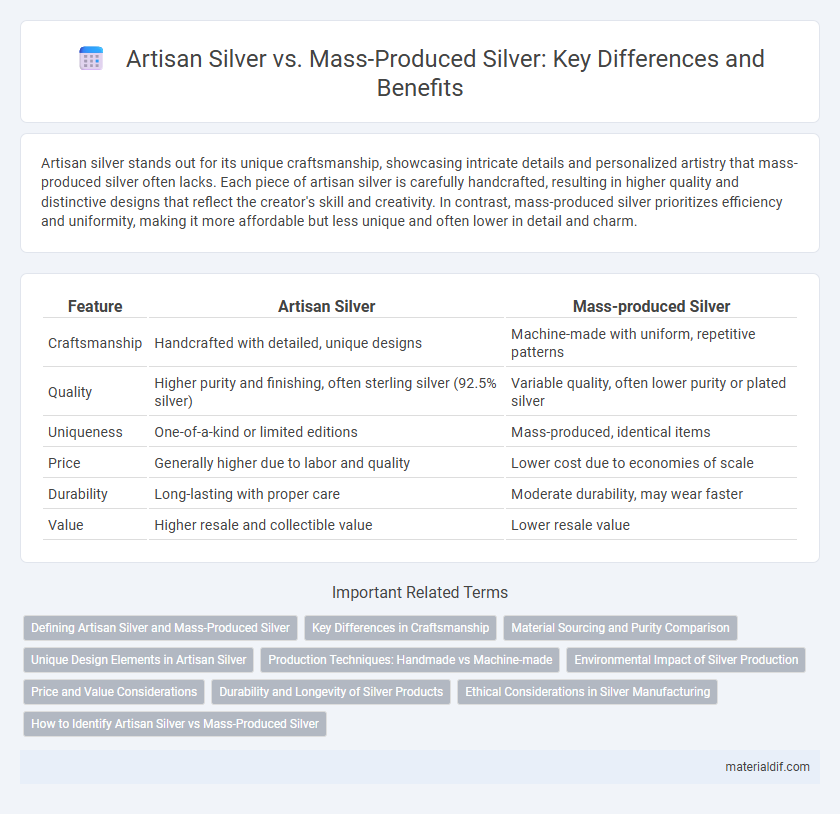 Artisan Silver vs. Mass-Produced Silver: Key Differences and Benefits

Artisan silver stands out for its unique craftsmanship, showcasing intricate details and personalized artistry that mass-produced silver often lacks. Each piece of artisan silver is carefully handcrafted, resulting in higher quality and distinctive designs that reflect the creator's skill and creativity. In contrast, mass-produced silver prioritizes efficiency and uniformity, making it more affordable but less unique and often lower in detail and charm.

| Feature | Artisan Silver | Mass-produced Silver |
|---|---|---|
| Craftsmanship | Handcrafted with detailed, unique designs | Machine-made with uniform, repetitive patterns |
| Quality | Higher purity and finishing, often sterling silver (92.5% silver) | Variable quality, often lower purity or plated silver |
| Uniqueness | One-of-a-kind or limited editions | Mass-produced, identical items |
| Price | Generally higher due to labor and quality | Lower cost due to economies of scale |
| Durability | Long-lasting with proper care | Moderate durability, may wear faster |
| Value | Higher resale and collectible value | Lower resale value |

Important Related Terms

Defining Artisan Silver and Mass-Produced Silver
Key Differences in Craftsmanship
Material Sourcing and Purity Comparison
Unique Design Elements in Artisan Silver
Production Techniques: Handmade vs Machine-made
Environmental Impact of Silver Production
Price and Value Considerations
Durability and Longevity of Silver Products
Ethical Considerations in Silver Manufacturing
How to Identify Artisan Silver vs Mass-Produced Silver

materialdif.com